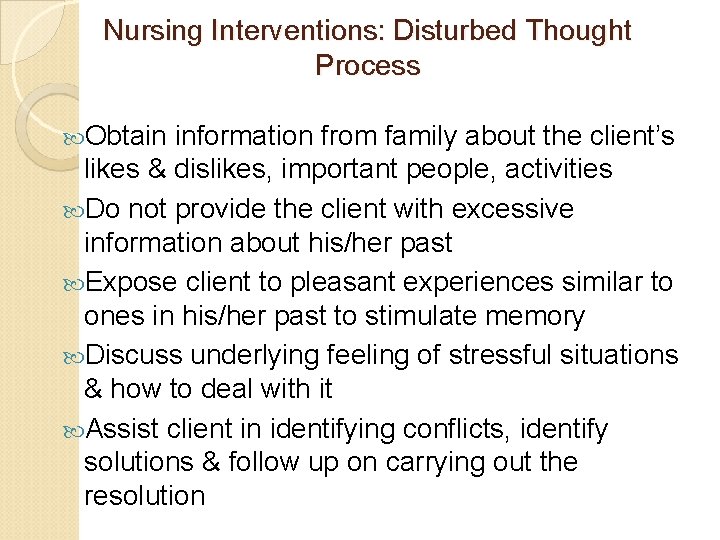 Nursing Interventions: Disturbed Thought Process

Obtain information from family about the client's likes & dislikes, important people, activities

Do not provide the client with excessive information about his/her past

Expose client to pleasant experiences similar to ones in his/her past to stimulate memory

Discuss underlying feeling of stressful situations & how to deal with it

Assist client in identifying conflicts, identify solutions & follow up on carrying out the resolution